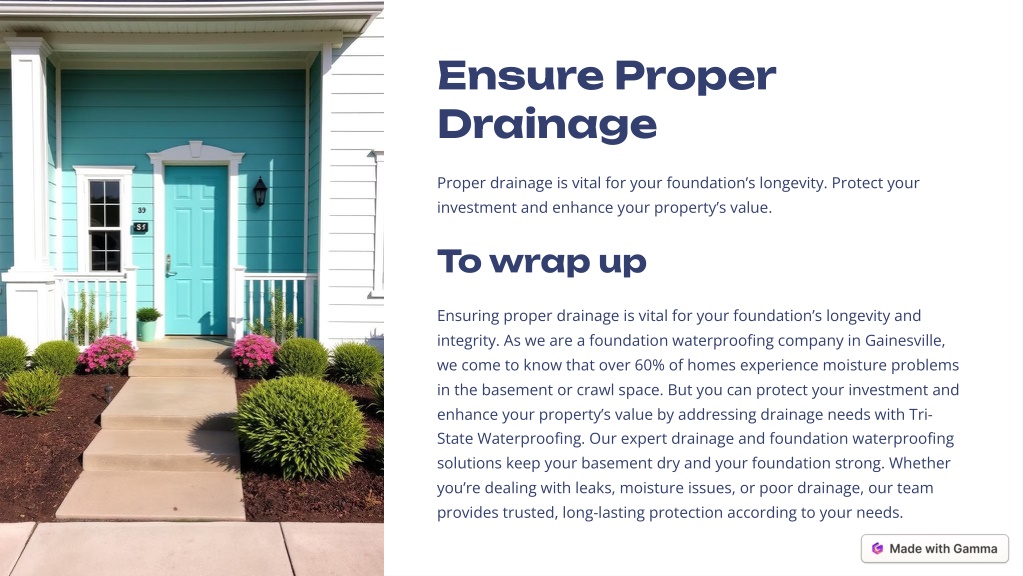 39

31

Ensure Proper Drainage

Proper drainage is vital for your foundation's longevity. Protect your investment and enhance your property's value.

To wrap up

Ensuring proper drainage is vital for your foundation's longevity and integrity. As we are a foundation waterproofing company in Gainesville, we come to know that over 60% of homes experience moisture problems in the basement or crawl space. But you can protect your investment and enhance your property's value by addressing drainage needs with Tri-State Waterproofing. Our expert drainage and foundation waterproofing solutions keep your basement dry and your foundation strong. Whether you're dealing with leaks, moisture issues, or poor drainage, our team provides trusted, long-lasting protection according to your needs.

Made with Gamma